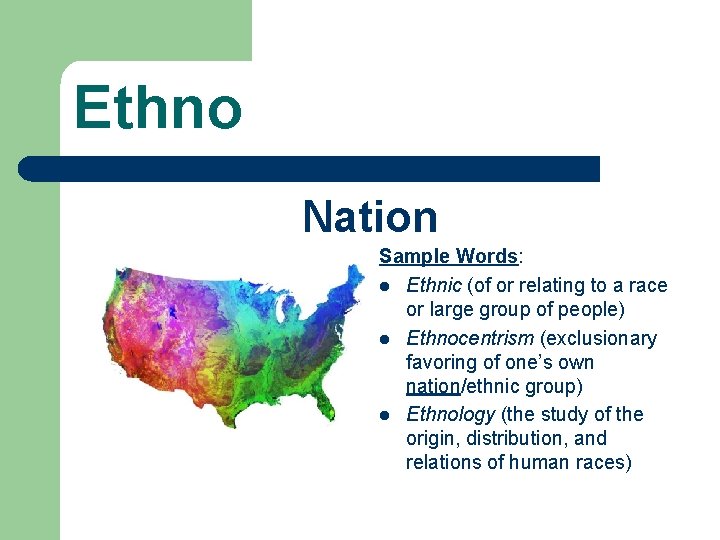 Ethno

Nation

Sample Words:

- Ethnic (of or relating to a race or large group of people)
- Ethnocentrism (exclusionary favoring of one's own nation/ethnic group)
- Ethnology (the study of the origin, distribution, and relations of human races)